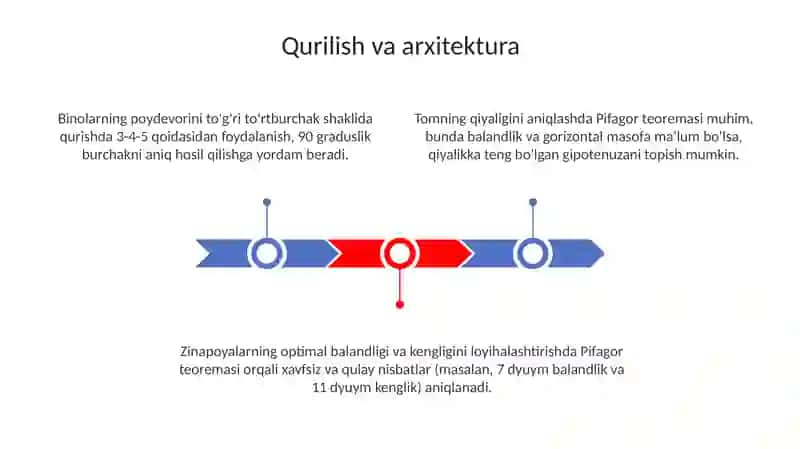 Qurilish va arxitektura

Binolarning poydevorini to'g'ri to'rtburchak shaklida qurishda 3-4-5 qoidasidan foydalanish, 90 graduslik burchakni aniq hosil qilishga yordam beradi.

Tomning qiyaligini aniqlashda Pifagor teoremasi muhim, bunda balandlik va gorizontal masofa ma'lum bo'lsa, qiyalikka teng bo'lgan gipotenuzani topish mumkin.

Zinapoyalarning optimal balandligi va kengligini loyihalashtirishda Pifagor teoremasi orqali xavfsiz va qulay nisbatlar (masalan, 7 dyuym balandlik va 11 dyuym kenglik) aniqlanadi.